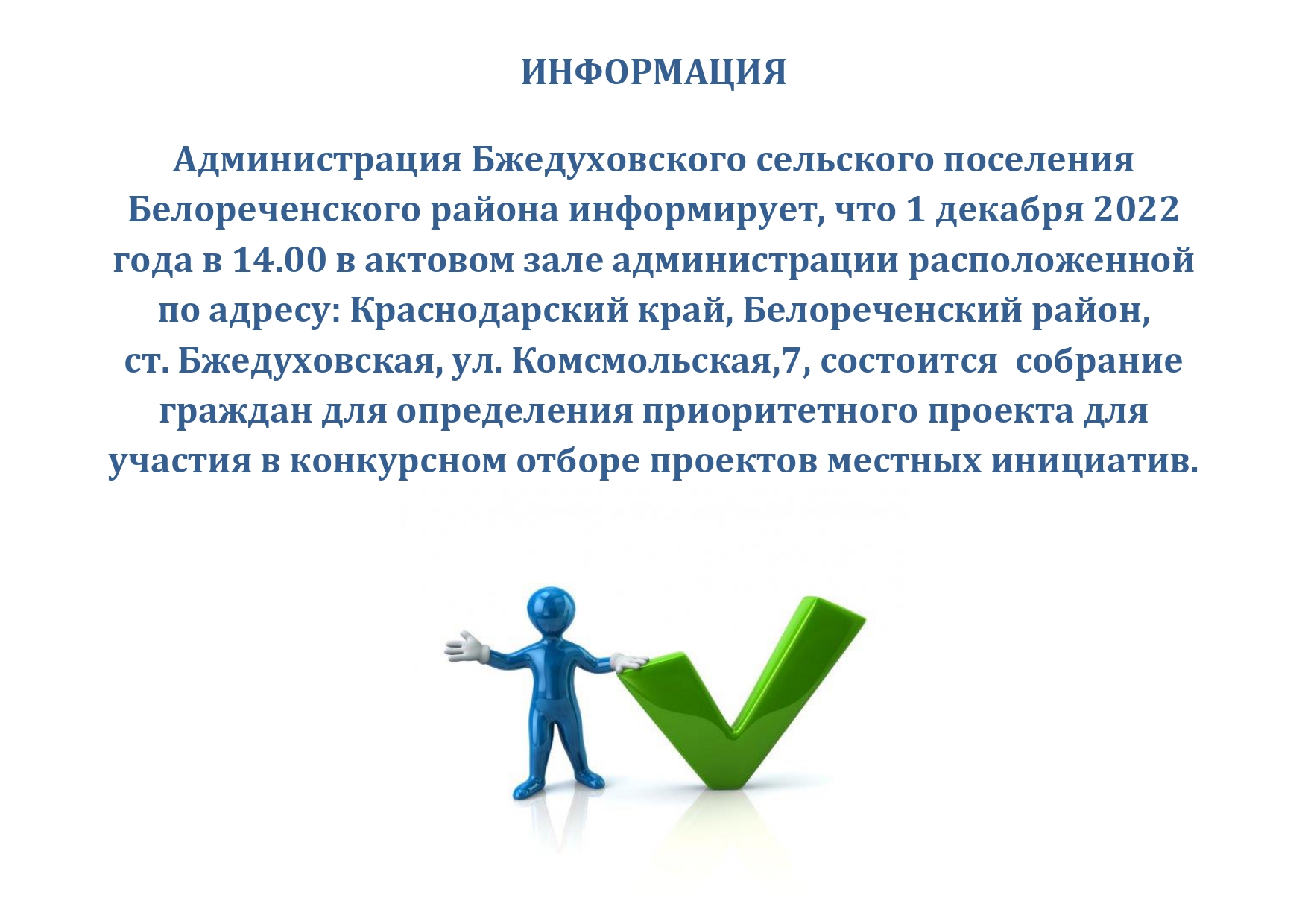 ИНФОРМАЦИЯ

Администрация Бжедуховского сельского поселения Белореченского района информирует, что 1 декабря 2022 года в 14.00 в актовом зале администрации расположенной по адресу: Краснодарский край, Белореченский район, ст. Бжедуховская, ул. Комсмольская,7, состоится собрание граждан для определения приоритетного проекта для участия в конкурсном отборе проектов местных инициатив.